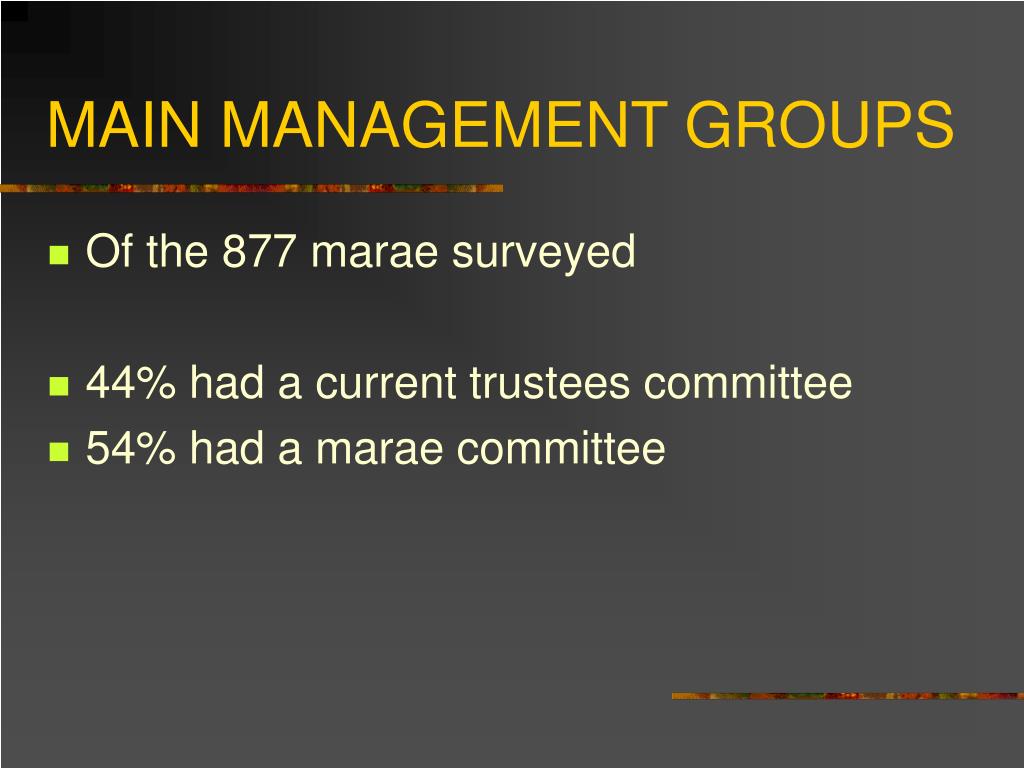 MAIN MANAGEMENT GROUPS

Of the 877 marae surveyed

44% had a current trustees committee

54% had a marae committee